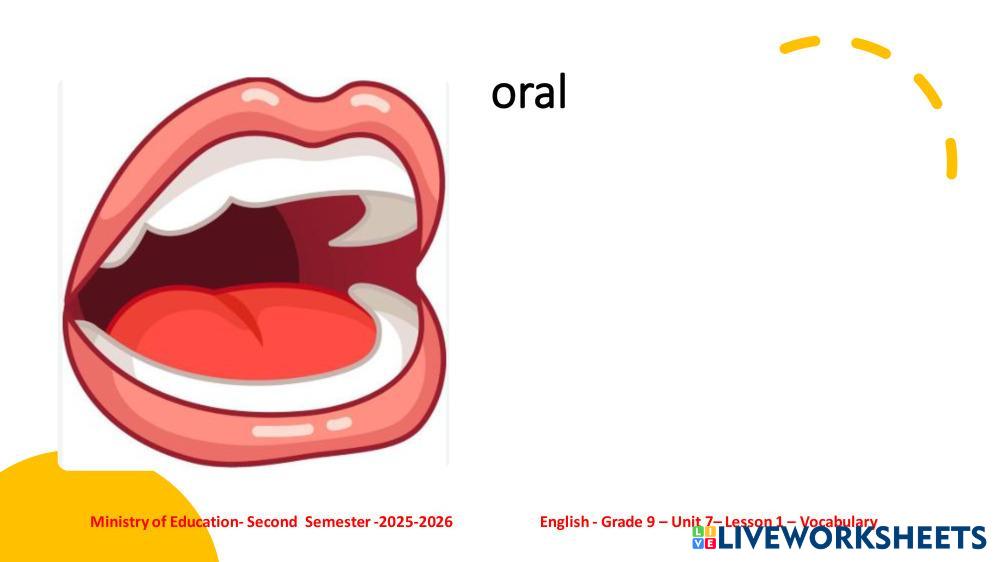 oral

Ministry of Education- Second Semester -2025-2026

English - Grade 9 – Unit 7– Lesson 1 – Vocabulary

LIVEWORKSHEETS